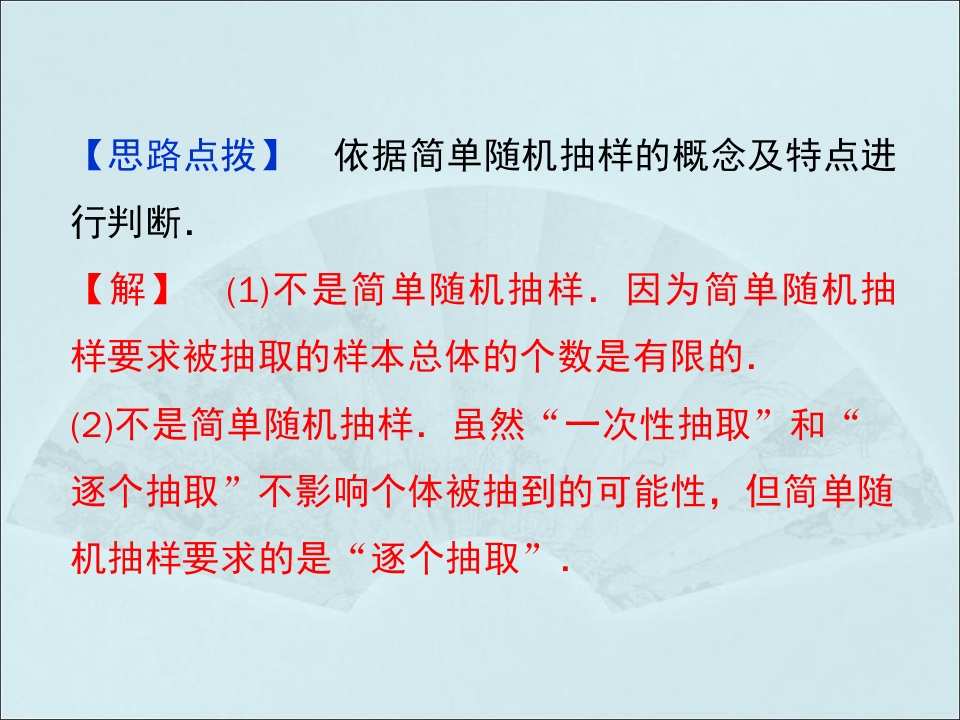 【思路点拨】 依据简单随机抽样的概念及特点进行判断.

【解】 (1)不是简单随机抽样．因为简单随机抽样要求被抽取的样本总体的个数是有限的.

(2)不是简单随机抽样．虽然“一次性抽取”和“逐个抽取”不影响个体被抽到的可能性，但简单随机抽样要求的是“逐个抽取”.